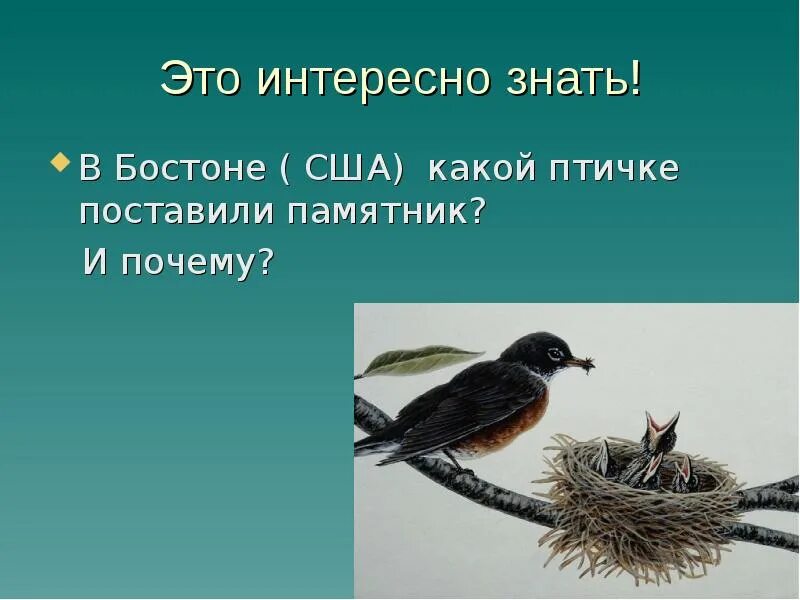 Это интересно знать!

В Бостоне ( США) какой птичке поставили памятник?

И почему?